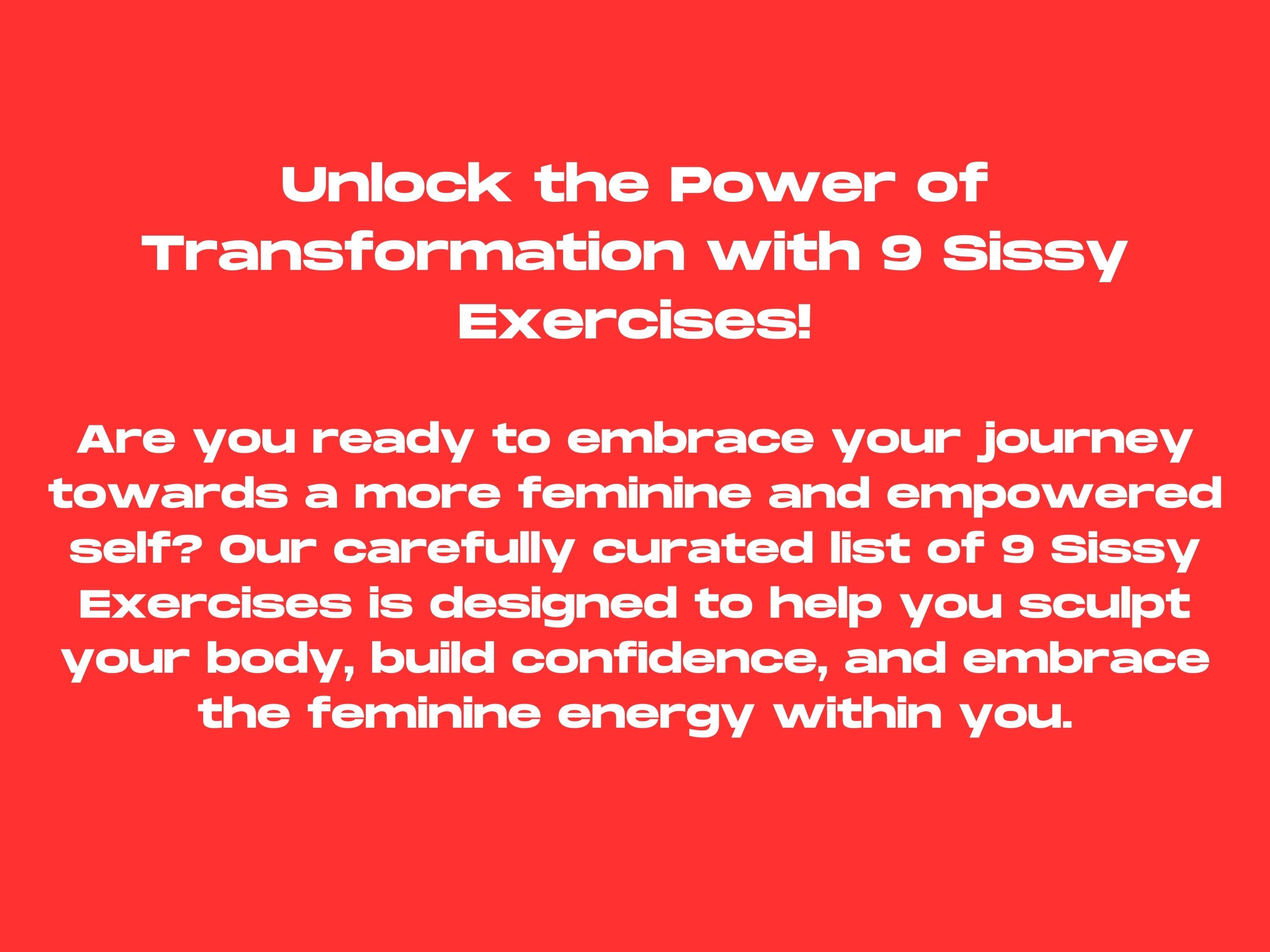 Unlock the Power of Transformation with 9 Sissy Exercises!

Are you ready to embrace your journey towards a more feminine and empowered self? Our carefully curated list of 9 Sissy Exercises is designed to help you sculpt your body, build confidence, and embrace the feminine energy within you.